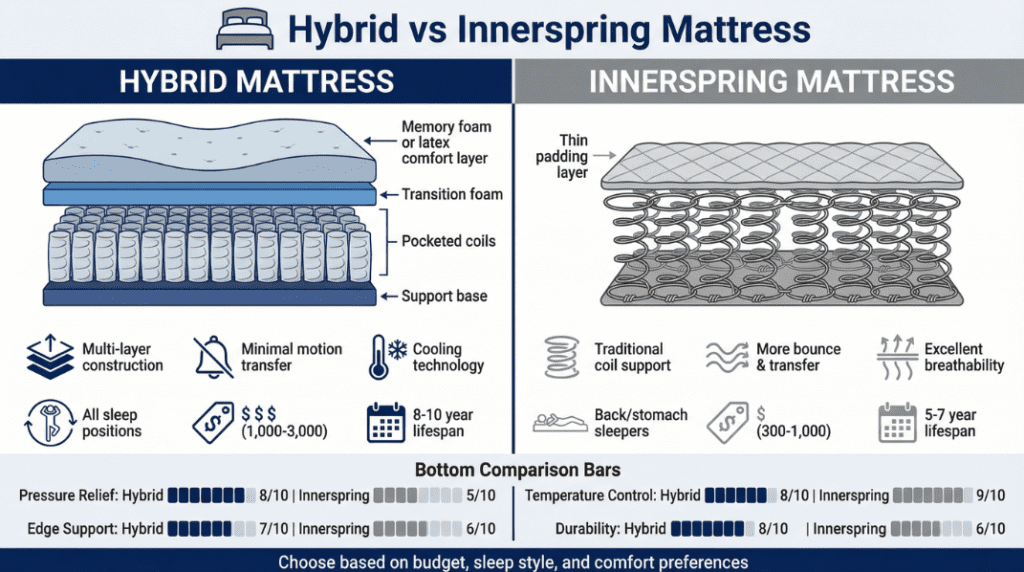 Hybrid vs Innerspring Mattress

HYBRID MATTRESS

Memory foam or latex comfort layer

Transition foam

Pocketed coils

Support base

Multi-layer construction

Minimal motion transfer

Cooling technology

All sleep positions

$ $ $ (1,000-3,000)

8-10 year lifespan

INNERSPRING MATTRESS

Thin padding layer

Traditional coil support

More bounce & transfer

Excellent breathability

Back/stomach sleepers

$ (300-1,000)

5-7 year lifespan

Bottom Comparison Bars

Pressure Relief: Hybrid 8/10 | Innerspring 5/10

Edge Support: Hybrid 7/10 | Innerspring 6/10

Temperature Control: Hybrid 8/10 | Innerspring 9/10

Durability: Hybrid 8/10 | Innerspring 6/10

Choose based on budget, sleep style, and comfort preferences